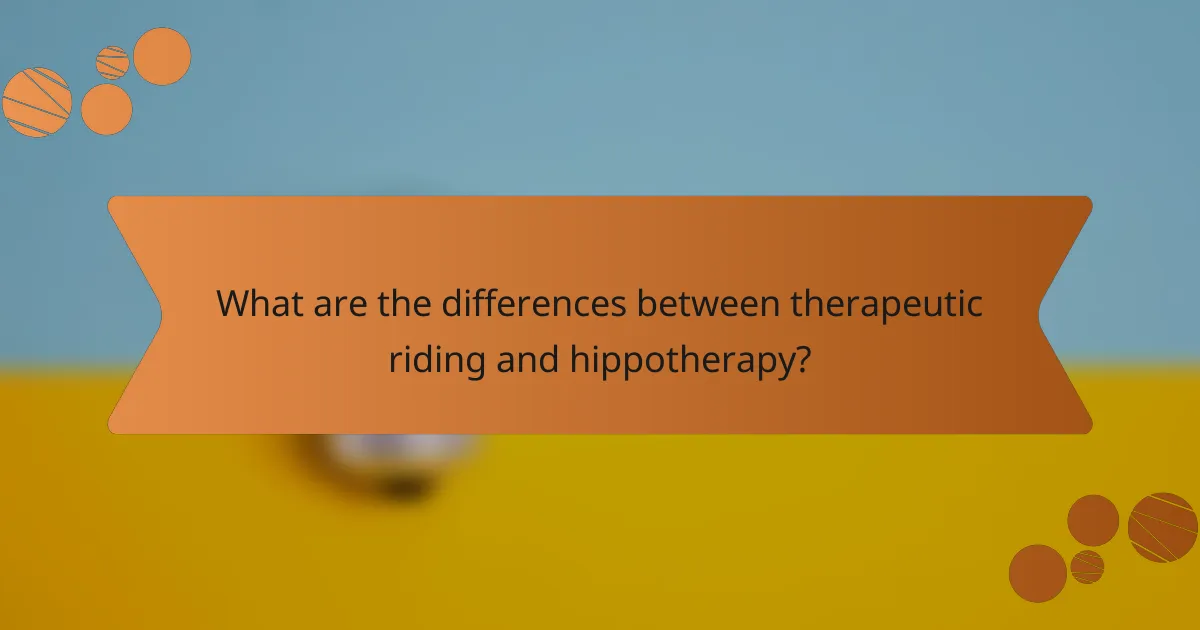 What are the differences between therapeutic riding and hippotherapy?